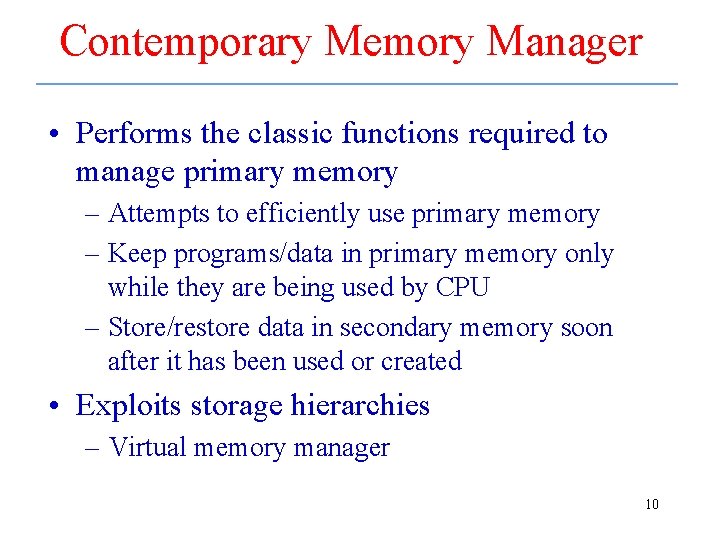 Contemporary Memory Manager

• Performs the classic functions required to manage primary memory
– Attempts to efficiently use primary memory
– Keep programs/data in primary memory only while they are being used by CPU
– Store/restore data in secondary memory soon after it has been used or created

• Exploits storage hierarchies
– Virtual memory manager

10